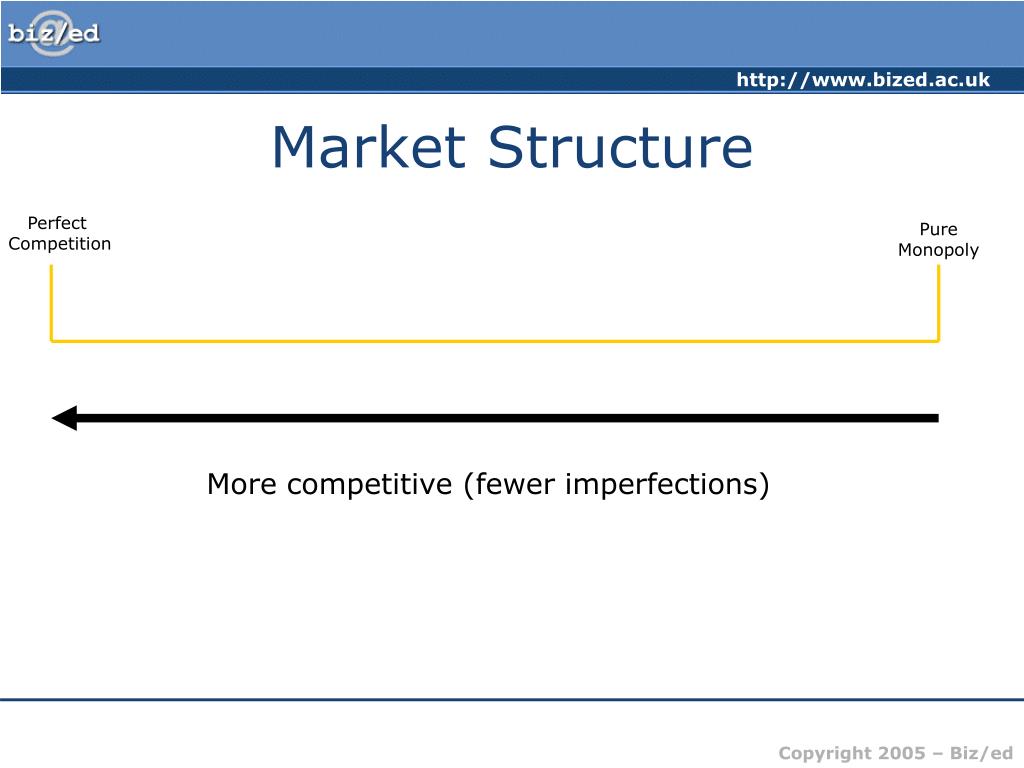 biz/ed

http://www.bized.ac.uk

Market Structure

Perfect Competition

Pure Monopoly

More competitive (fewer imperfections)

Copyright 2005 – Biz/ed